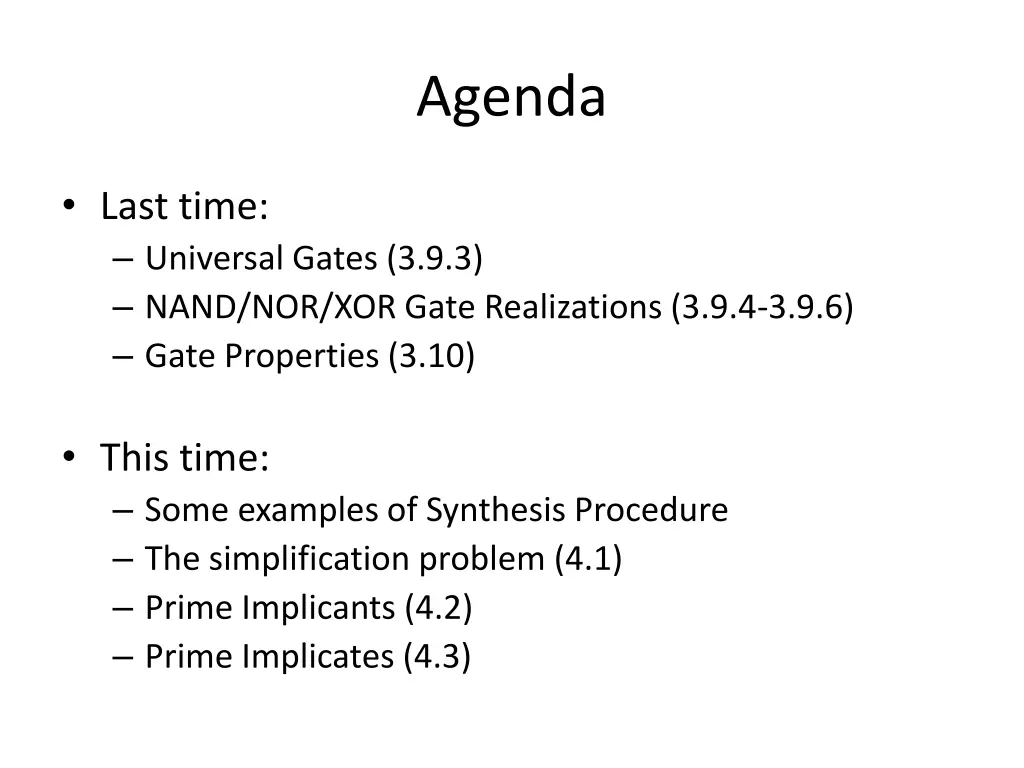 Agenda

• Last time:
– Universal Gates (3.9.3)
– NAND/NOR/XOR Gate Realizations (3.9.4-3.9.6)
– Gate Properties (3.10)

• This time:
– Some examples of Synthesis Procedure
– The simplification problem (4.1)
– Prime Implicants (4.2)
– Prime Implicates (4.3)